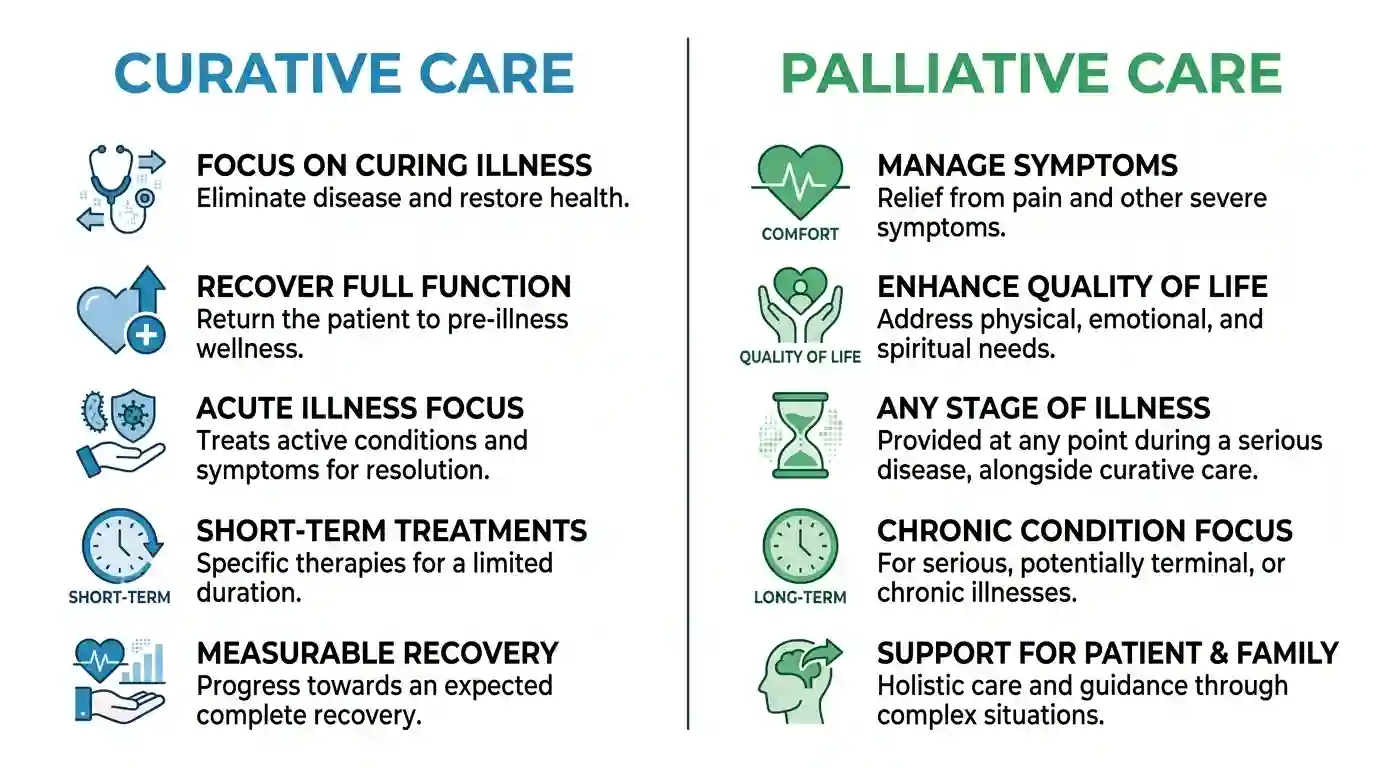 CURATIVE CARE

FOCUS ON CURING ILLNESS
Eliminate disease and restore health.

RECOVER FULL FUNCTION
Return the patient to pre-illness wellness.

ACUTE ILLNESS FOCUS
Treats active conditions and symptoms for resolution.

SHORT-TERM
SHORT-TERM TREATMENTS
Specific therapies for a limited duration.

MEASURABLE RECOVERY
Progress towards an expected complete recovery.

PALLIATIVE CARE

COMFORT
MANAGE SYMPTOMS
Relief from pain and other severe symptoms.

QUALITY OF LIFE
ENHANCE QUALITY OF LIFE
Address physical, emotional, and spiritual needs.

ANY STAGE OF ILLNESS
Provided at any point during a serious disease, alongside curative care.

LONG-TERM
CHRONIC CONDITION FOCUS
For serious, potentially terminal, or chronic illnesses.

SUPPORT FOR PATIENT & FAMILY
Holistic care and guidance through complex situations.